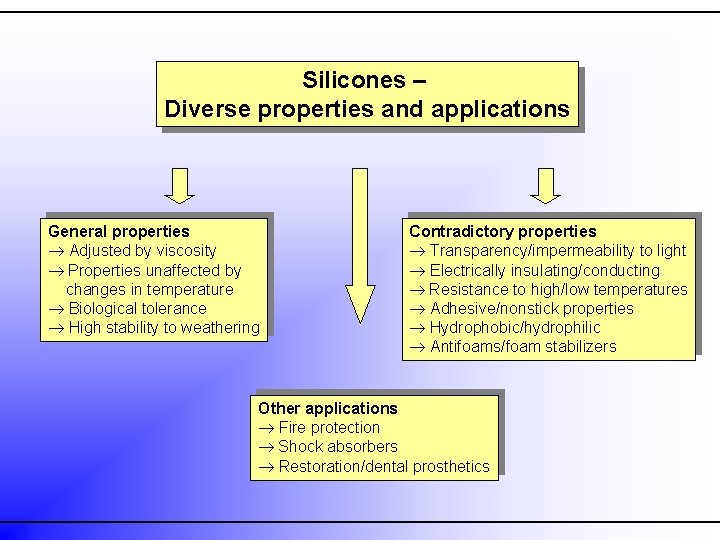 Silicones –
Diverse properties and applications

General properties
→ Adjusted by viscosity
→ Properties unaffected by changes in temperature
→ Biological tolerance
→ High stability to weathering

Contradictory properties
→ Transparency/impermeability to light
→ Electrically insulating/conducting
→ Resistance to high/low temperatures
→ Adhesive/nonstick properties
→ Hydrophobic/hydrophilic
→ Antifoams/foam stabilizers

Other applications
→ Fire protection
→ Shock absorbers
→ Restoration/dental prosthetics